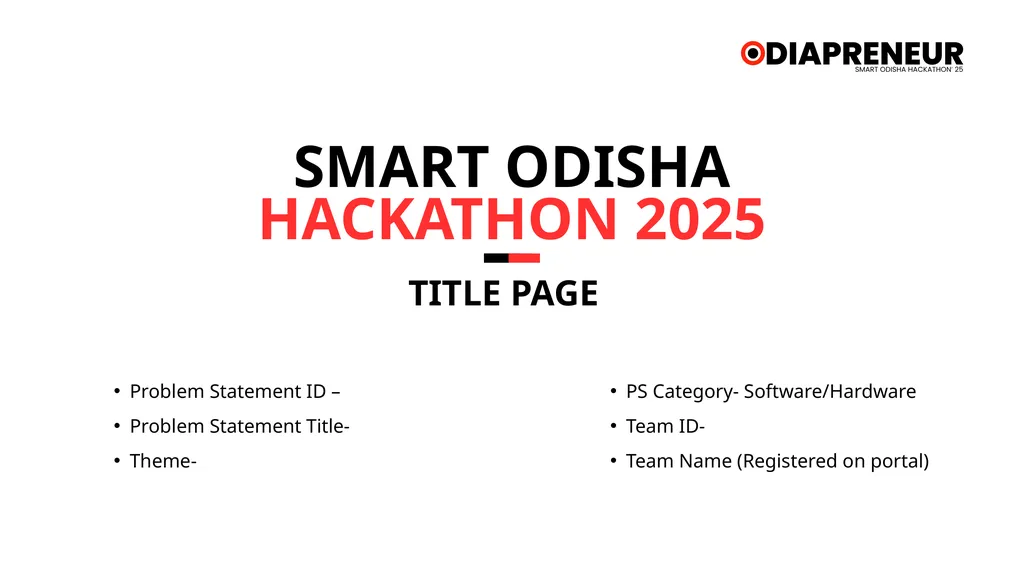 ODIAPRENEUR
SMART ODISHA HACKATHON' 25

SMART ODISHA
HACKATHON 2025

TITLE PAGE

• Problem Statement ID –
• Problem Statement Title-
• Theme-

• PS Category- Software/Hardware
• Team ID-
• Team Name (Registered on portal)